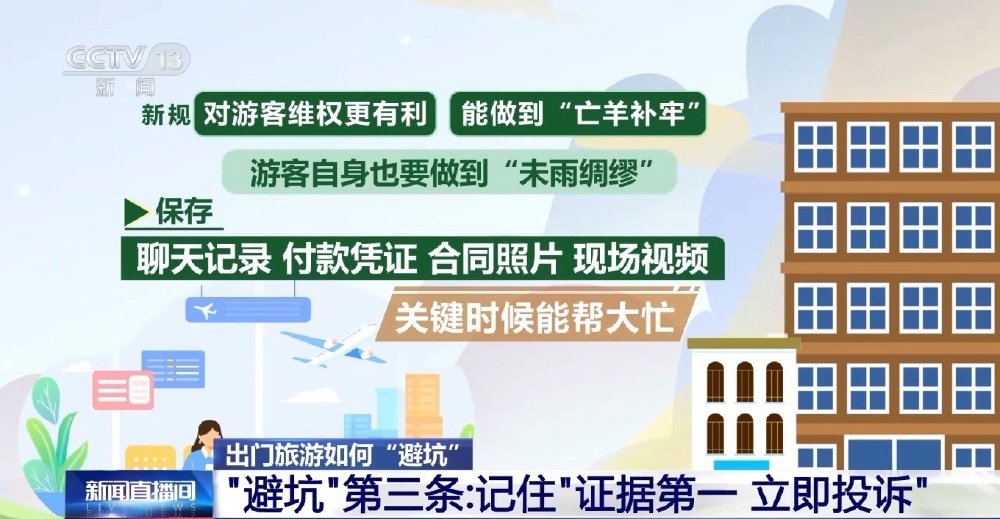 CCTV 13
新闻

新规 对游客维权更有利 能做到“亡羊补牢”

游客自身也要做到“未雨绸缪”

保存

聊天记录 付款凭证 合同照片 现场视频

关键时候能帮大忙

出门旅游如何“避坑”

新闻直播间
LIVE NEWS

"避坑"第三条:记住"证据第一 立即投诉"